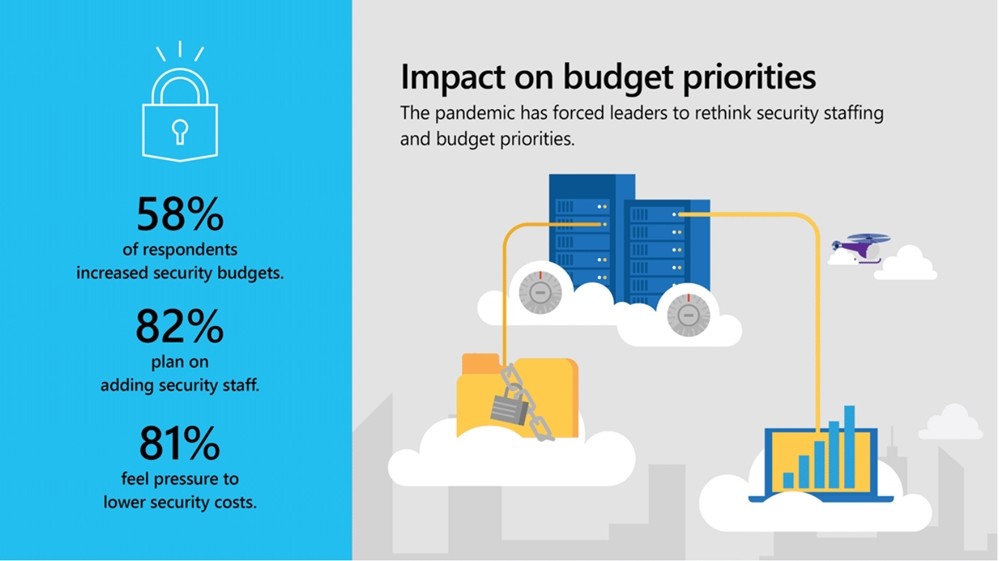 58%
of respondents increased security budgets.

82%
plan on adding security staff.

81%
feel pressure to lower security costs.

Impact on budget priorities

The pandemic has forced leaders to rethink security staffing and budget priorities.